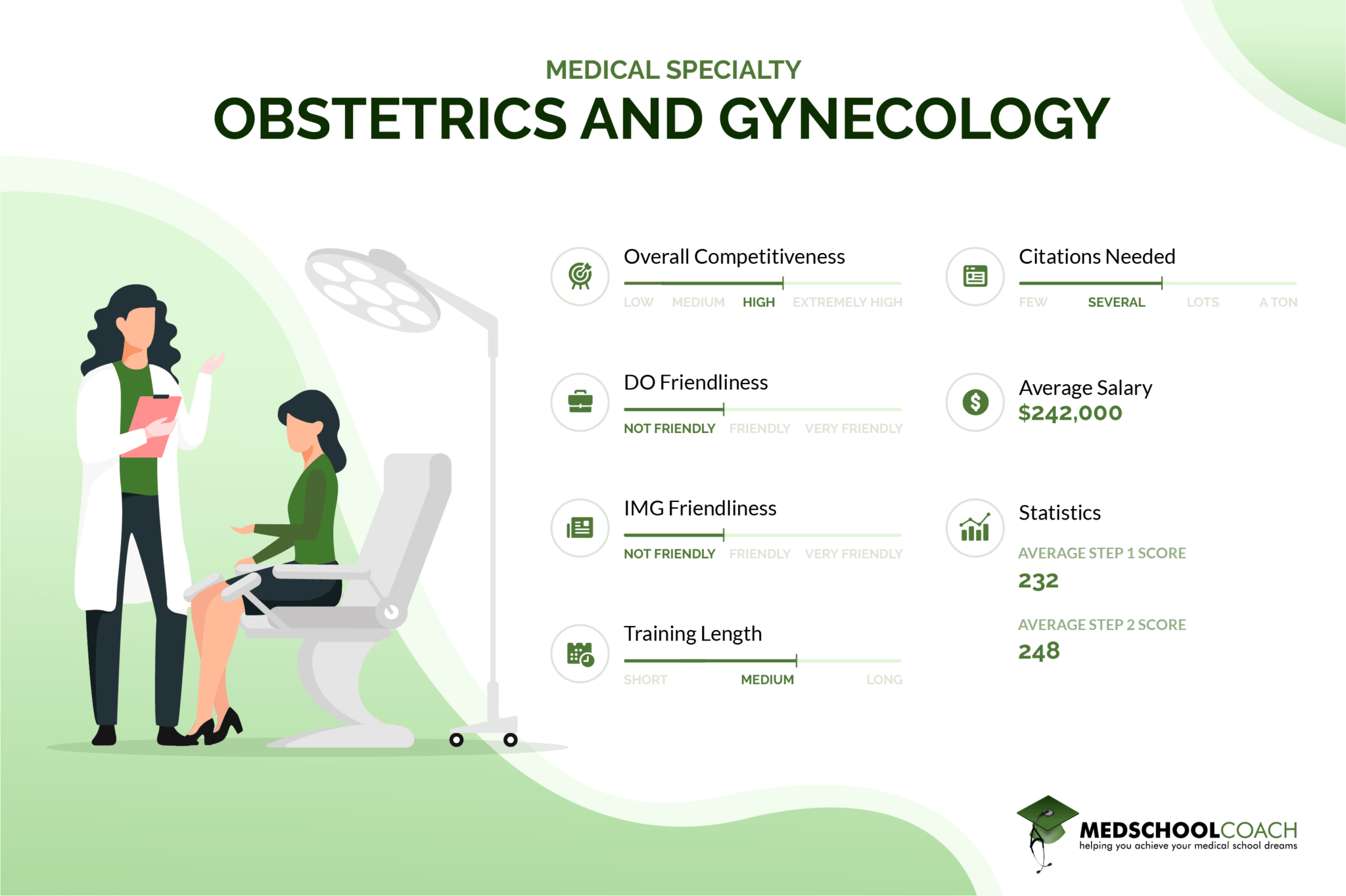 MEDICAL SPECIALTY
OBSTETRICS AND GYNECOLOGY

Overall Competitiveness
LOW MEDIUM HIGH EXTREMELY HIGH

DO Friendliness
NOT FRIENDLY FRIENDLY VERY FRIENDLY

IMG Friendliness
NOT FRIENDLY FRIENDLY VERY FRIENDLY

Training Length
SHORT MEDIUM LONG

Citations Needed
FEW SEVERAL LOTS A TON

Average Salary
$242,000

Statistics
AVERAGE STEP 1 SCORE
232
AVERAGE STEP 2 SCORE
248

MEDSCHOOLCOACH
helping you achieve your medical school dreams